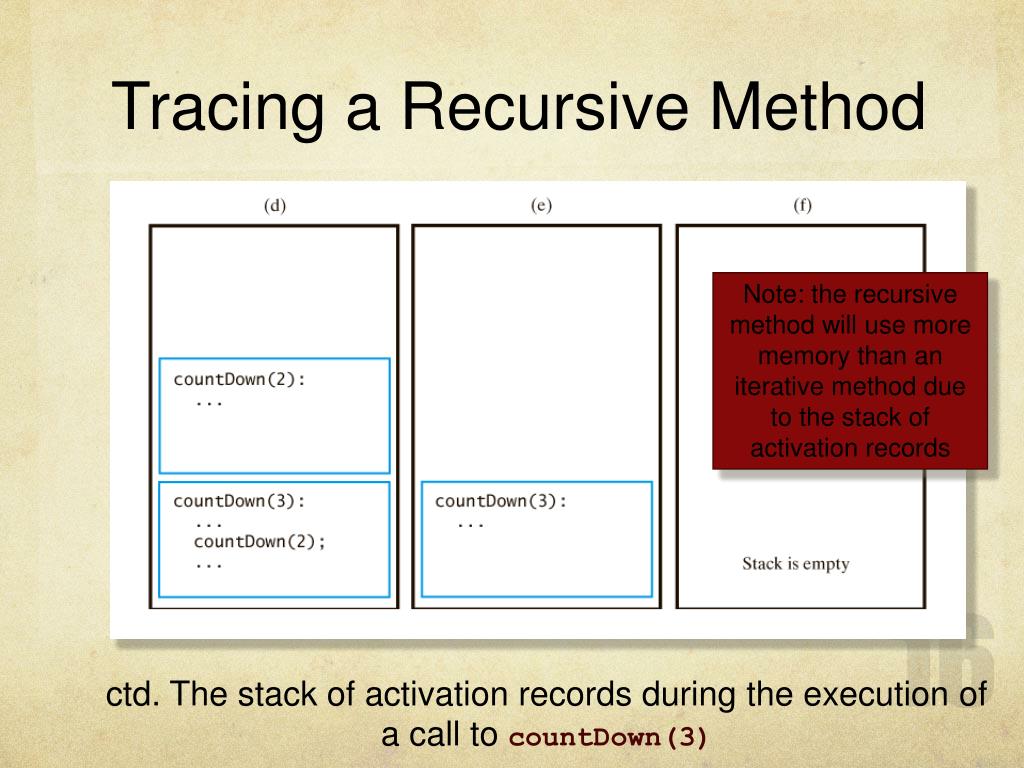 Tracing a Recursive Method

(d)

countDown(2):
...

countDown(3):
...
countDown(2);
...

(e)

countDown(3):
...

(f)

Note: the recursive method will use more memory than an iterative method due to the stack of activation records

Stack is empty

16

ctd. The stack of activation records during the execution of a call to countDown(3)